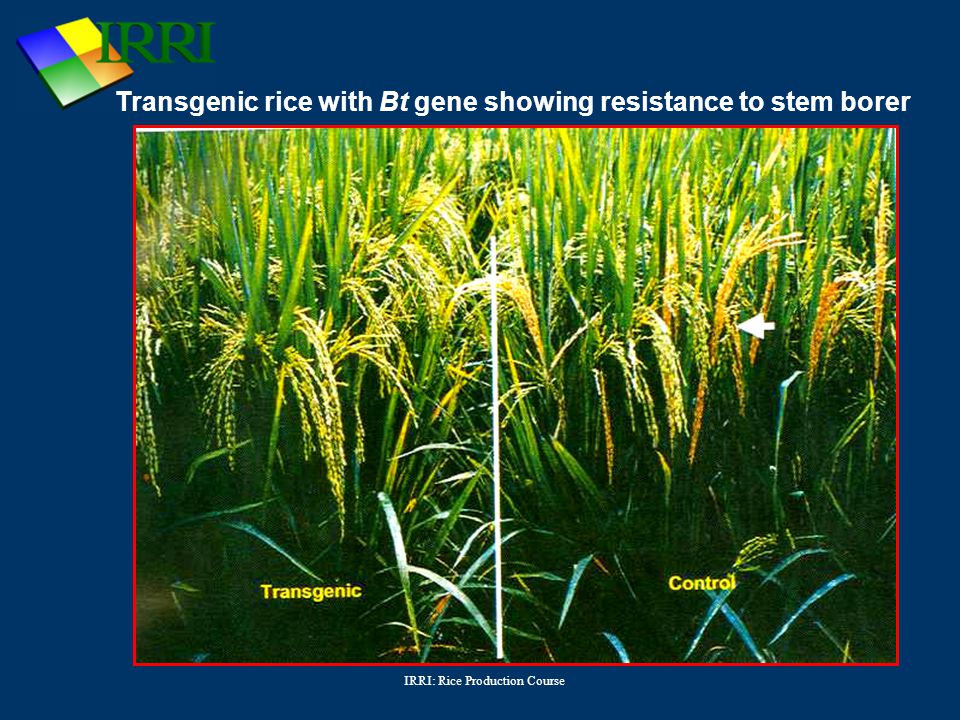 IRRI

Transgenic rice with Bt gene showing resistance to stem borer

Transgenic

Control

IRRI: Rice Production Course